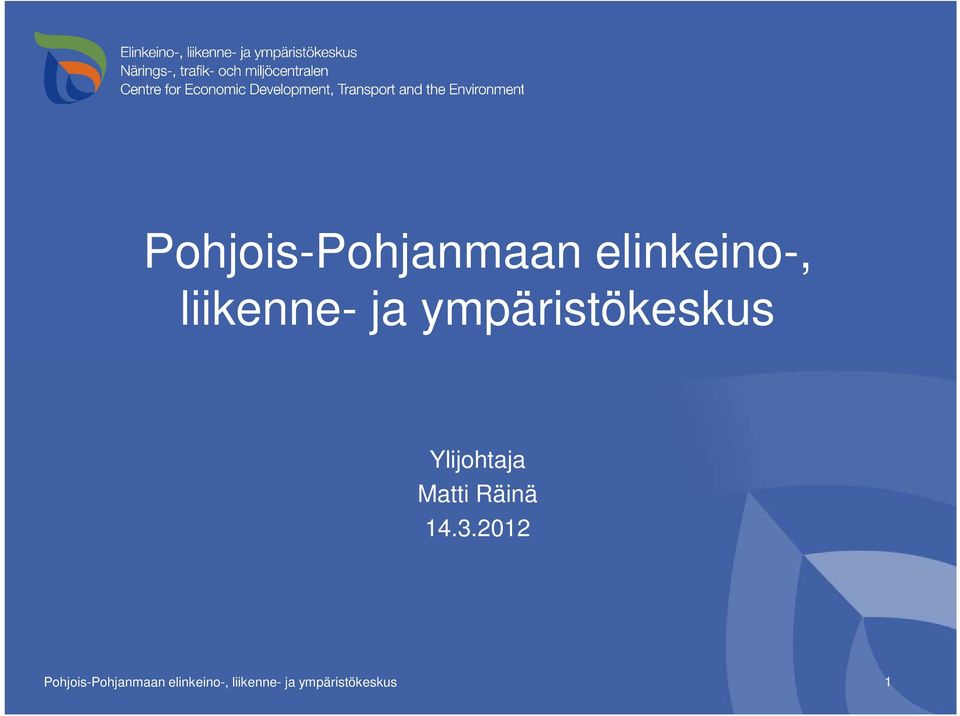 Elinkeino-, liikenne- ja ympäristökeskus
Närings-, trafik- och miljöcentralen
Centre for Economic Development, Transport and the Environment

Pohjois-Pohjanmaan elinkeino-, liikenne- ja ympäristökeskus

Ylijohtaja
Matti Räinä
14.3.2012

Pohjois-Pohjanmaan elinkeino-, liikenne- ja ympäristökeskus

1